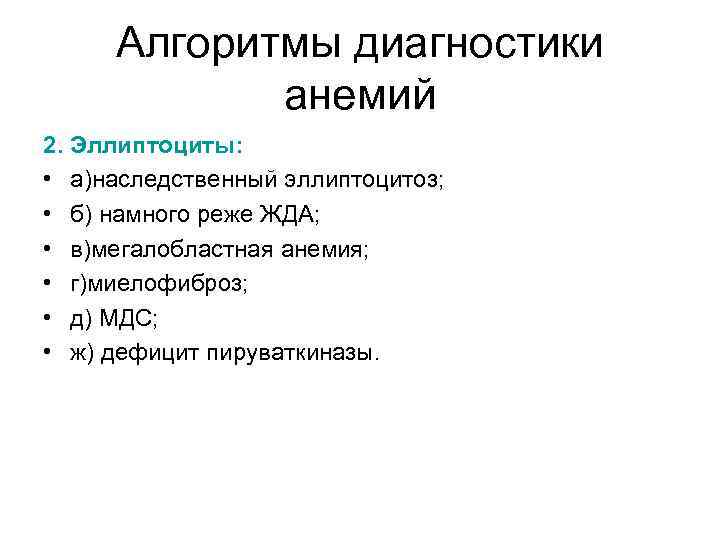 Алгоритмы диагностики анемий

2. Эллиптоциты:

• а)наследственный эллиптоцитоз;
• б) намного реже ЖДА;
• в)мегалобластная анемия;
• г)миелофиброз;
• д) МДС;
• ж) дефицит пируваткиназы.